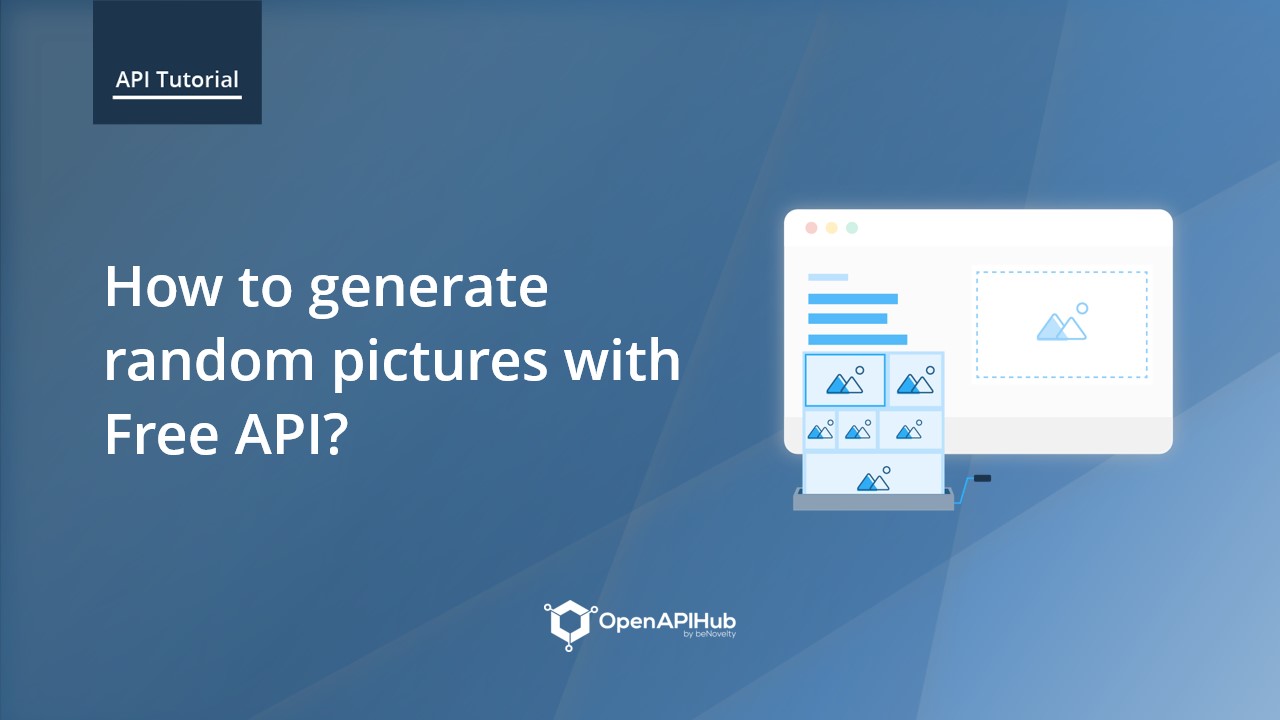 API Tutorial

How to generate random pictures with Free API?

OpenAPIHub
by beNovelty